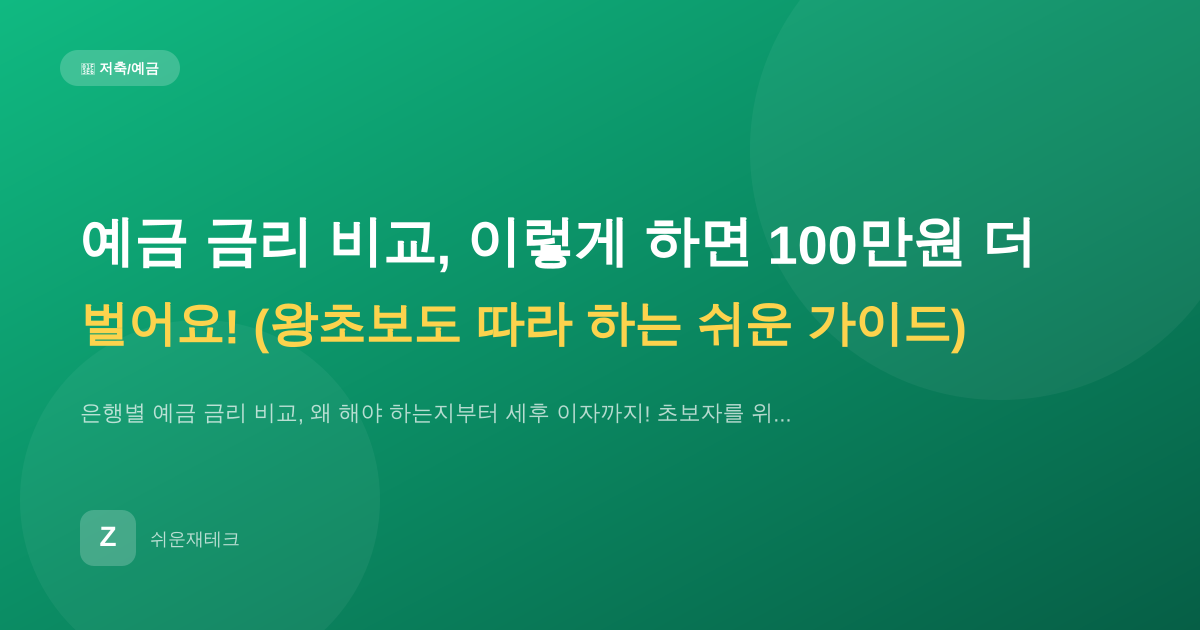 저축/예금

예금 금리 비교, 이렇게 하면 100만원 더 벌어요! (왕초보도 따라 하는 쉬운 가이드)

은행별 예금 금리 비교, 왜 해야 하는지부터 세후 이자까지! 초보자를 위...

Z

쉬운재테크